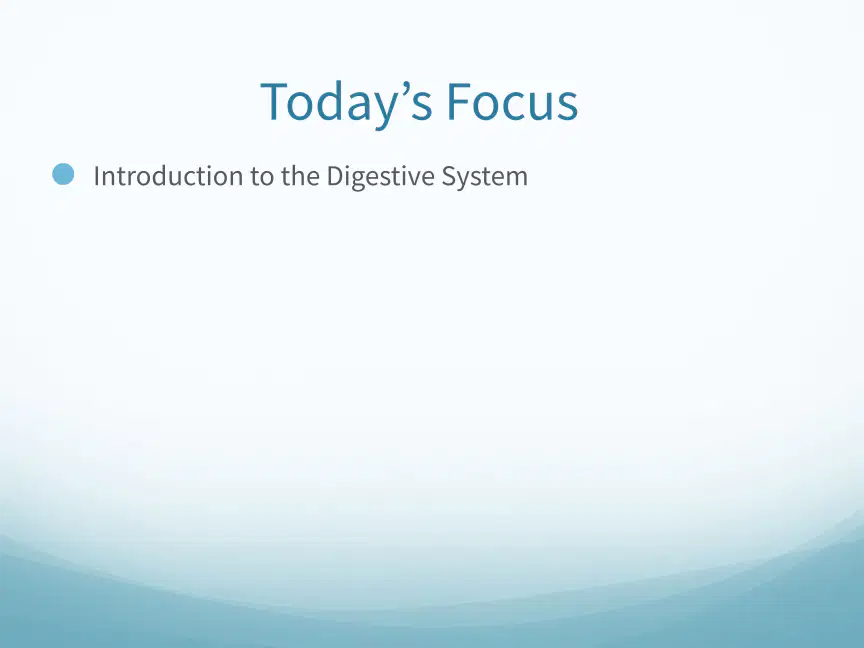 Today's Focus

• Introduction to the Digestive System